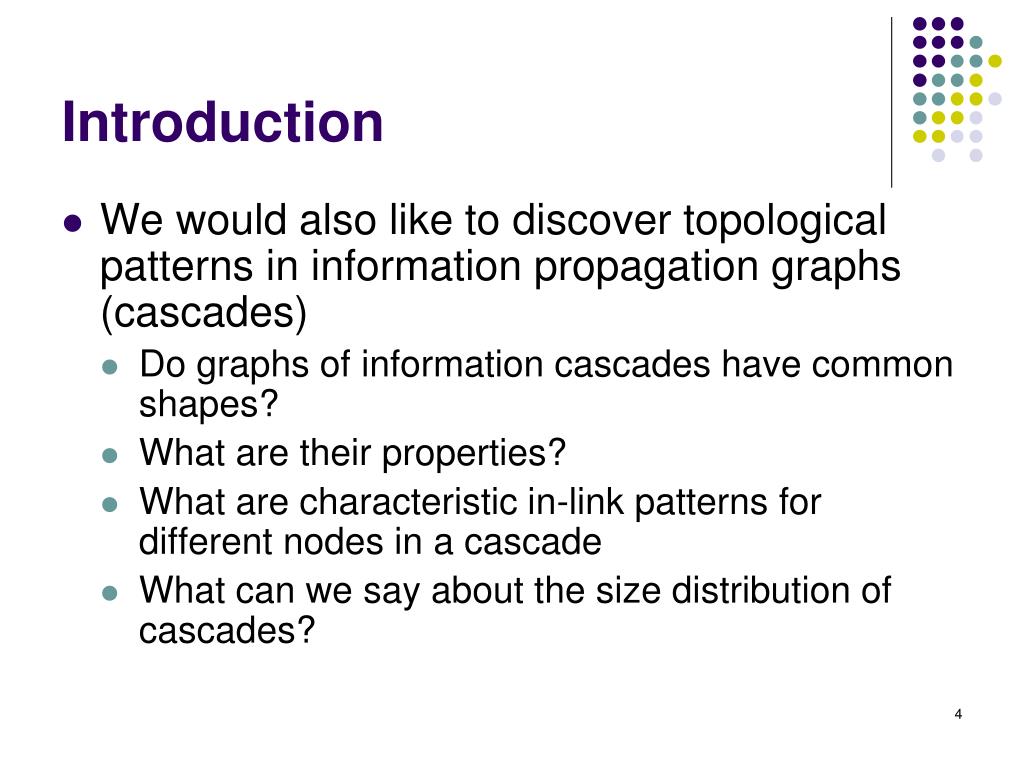 Introduction

- We would also like to discover topological patterns in information propagation graphs (cascades)
  - Do graphs of information cascades have common shapes?
  - What are their properties?
  - What are characteristic in-link patterns for different nodes in a cascade
  - What can we say about the size distribution of cascades?

4